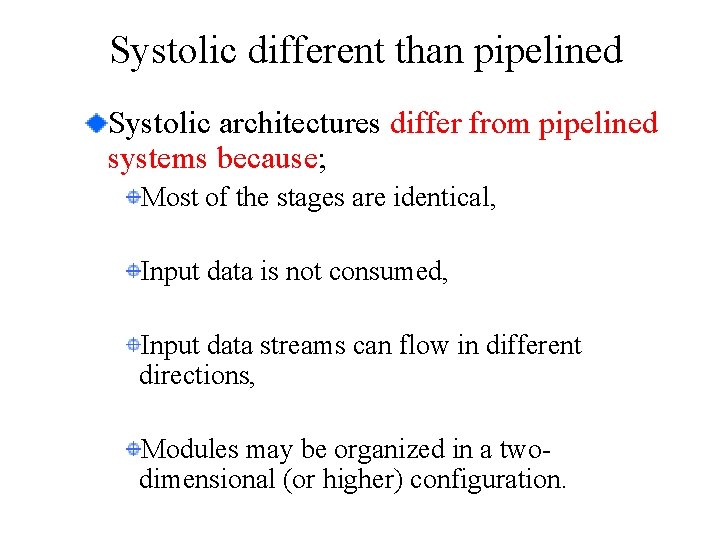 Systolic different than pipelined

Systolic architectures differ from pipelined systems because;

Most of the stages are identical,

Input data is not consumed,

Input data streams can flow in different directions,

Modules may be organized in a two-dimensional (or higher) configuration.